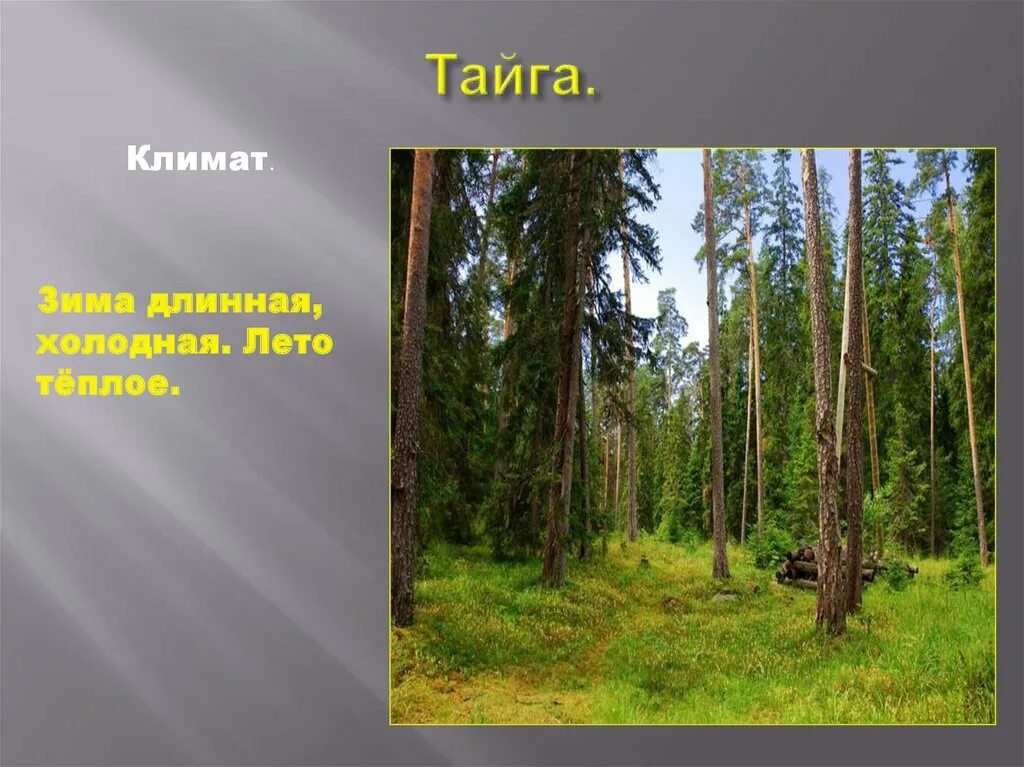 Тайга.

Климат.

Зима длинная, холодная. Лето тёплое.